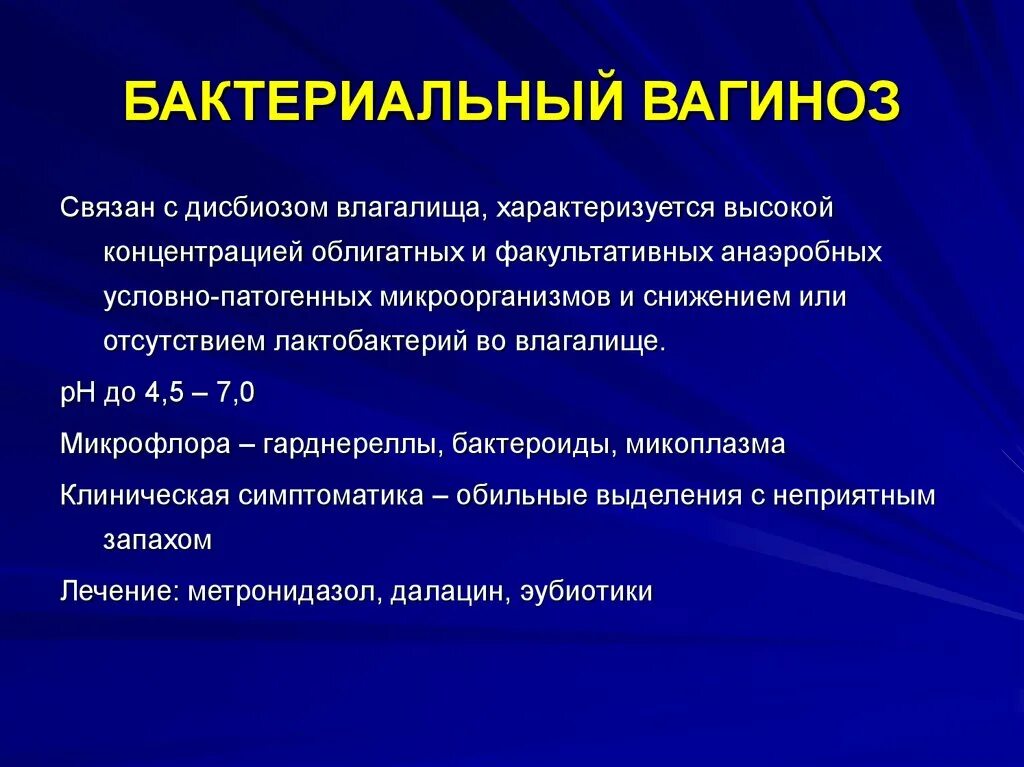 БАКТЕРИАЛЬНЫЙ ВАГИНОЗ

Связан с дисбиозом влагалища, характеризуется высокой концентрацией облигатных и факультативных анаэробных условно-патогенных микроорганизмов и снижением или отсутствием лактобактерий во влагалище.

рН до 4,5 – 7,0

Микрофлора – гарднереллы, бактероиды, микоплазма

Клиническая симптоматика – обильные выделения с неприятным запахом

Лечение: метронидазол, далацин, эубиотики